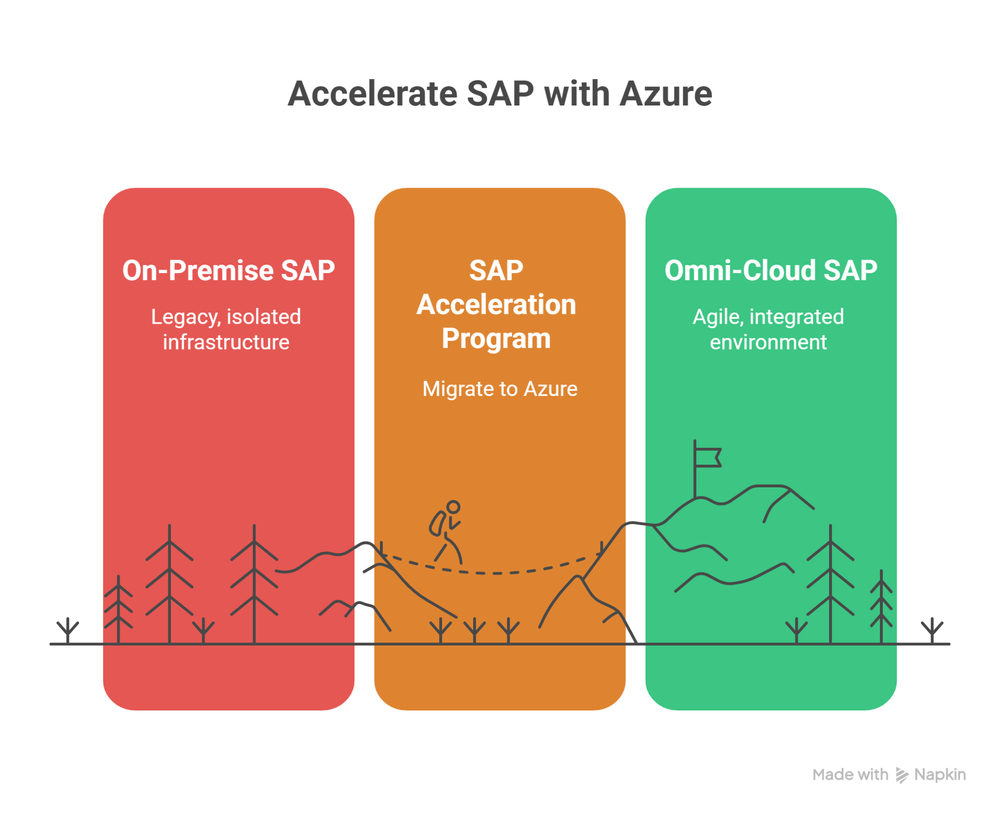 Accelerate SAP with Azure

On-Premise SAP

Legacy, isolated infrastructure

SAP Acceleration Program

Migrate to Azure

Omni-Cloud SAP

Agile, integrated environment

Made with Napkin